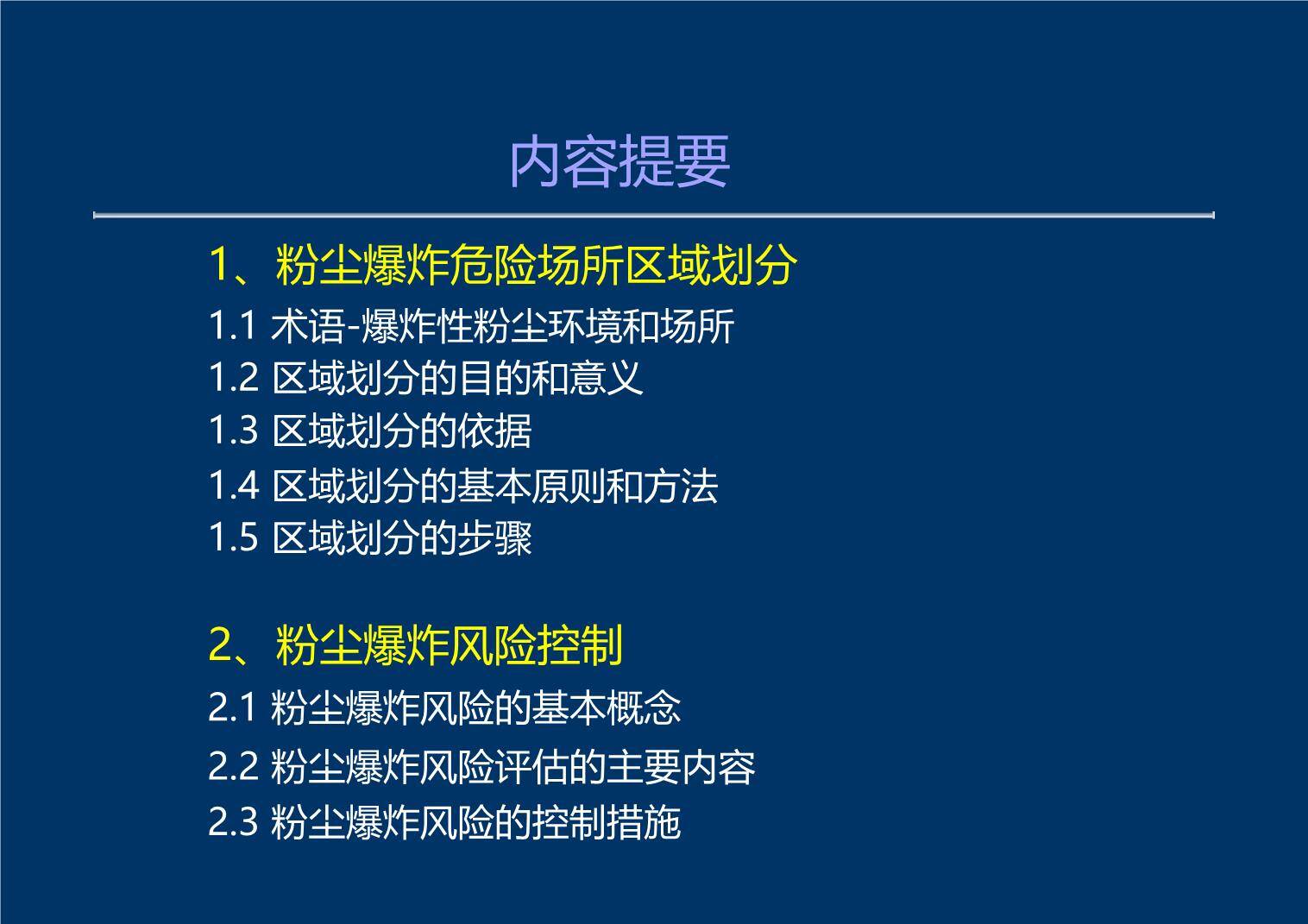 内容提要

1、粉尘爆炸危险场所区域划分
1.1 术语-爆炸性粉尘环境和场所
1.2 区域划分的目的和意义
1.3 区域划分的依据
1.4 区域划分的基本原则和方法
1.5 区域划分的步骤

2、粉尘爆炸风险控制
2.1 粉尘爆炸风险的基本概念
2.2 粉尘爆炸风险评估的主要内容
2.3 粉尘爆炸风险的控制措施